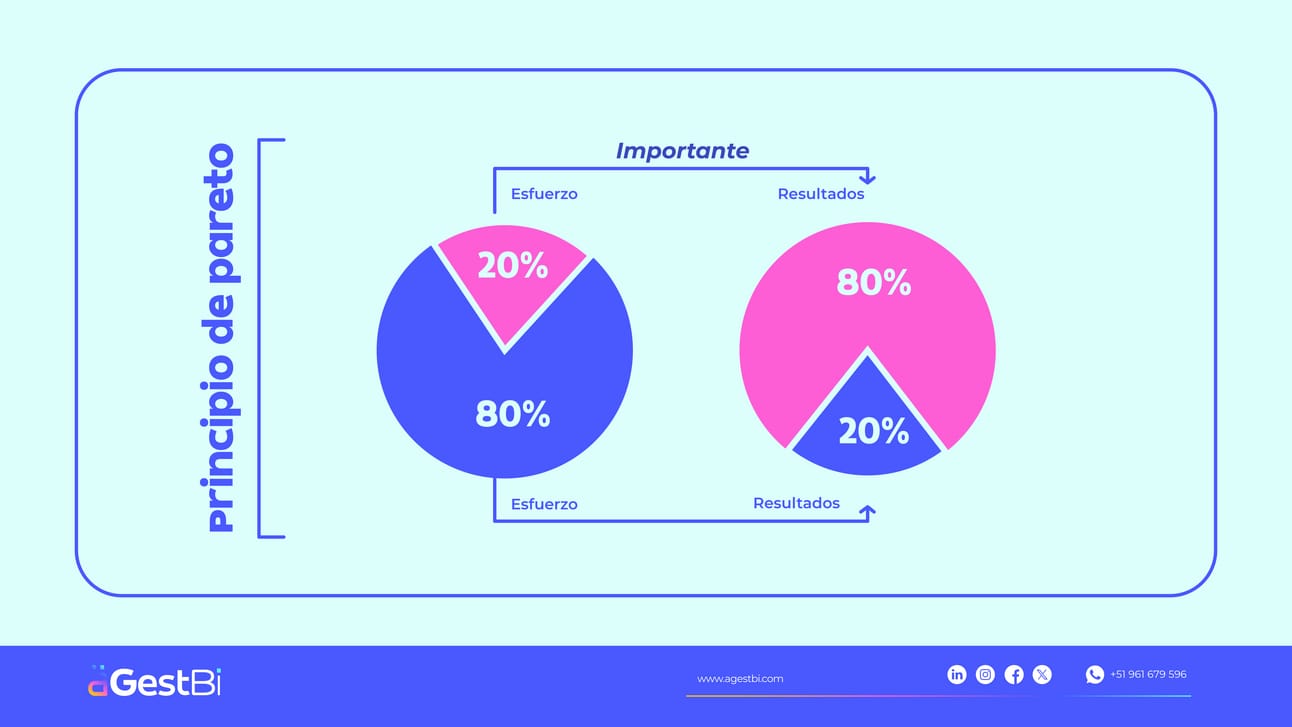 Principio de pareto

Importante

Esfuerzo

Resultados

20%

80%

80%

20%

Esfuerzo

Resultados

aGestBi

www.agestbi.com

+51 961 679 596